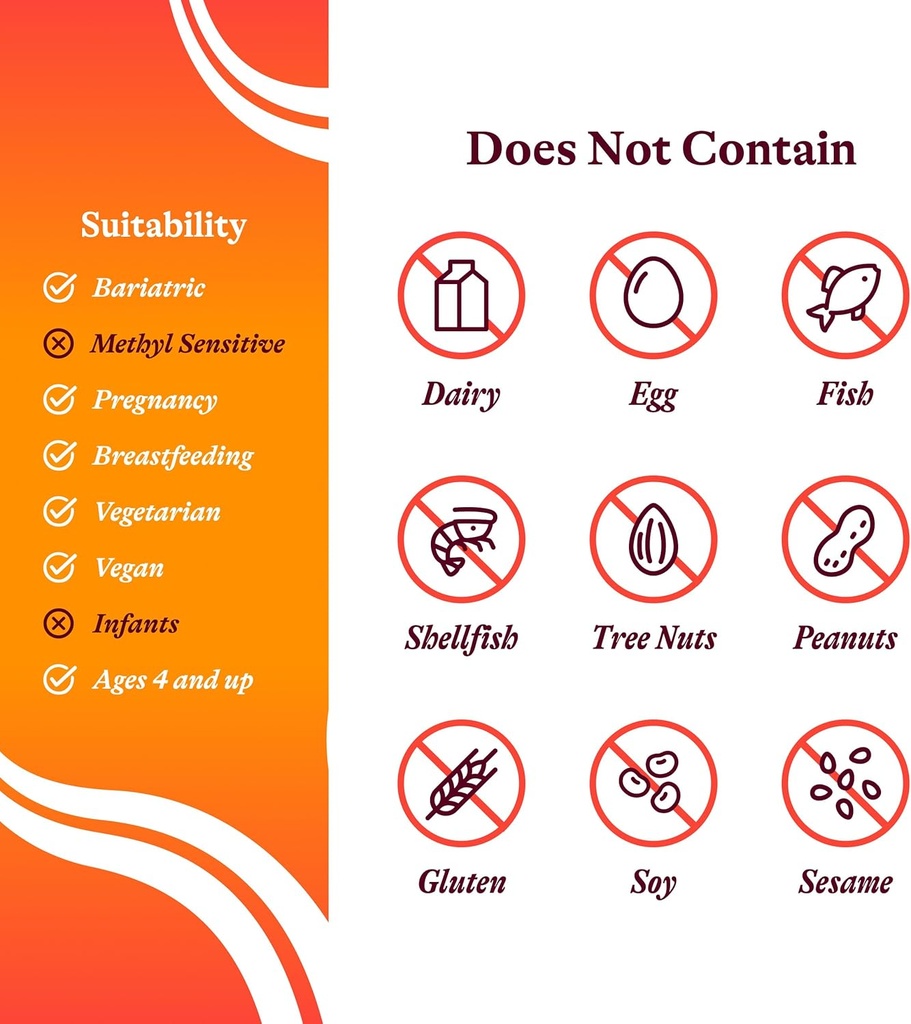 Suitability

Bariatric

Methyl Sensitive

Pregnancy

Breastfeeding

Vegetarian

Vegan

Infants

Ages 4 and up

Does Not Contain

Dairy

Egg

Fish

Shellfish

Tree Nuts

Peanuts

Gluten

Soy

Sesame